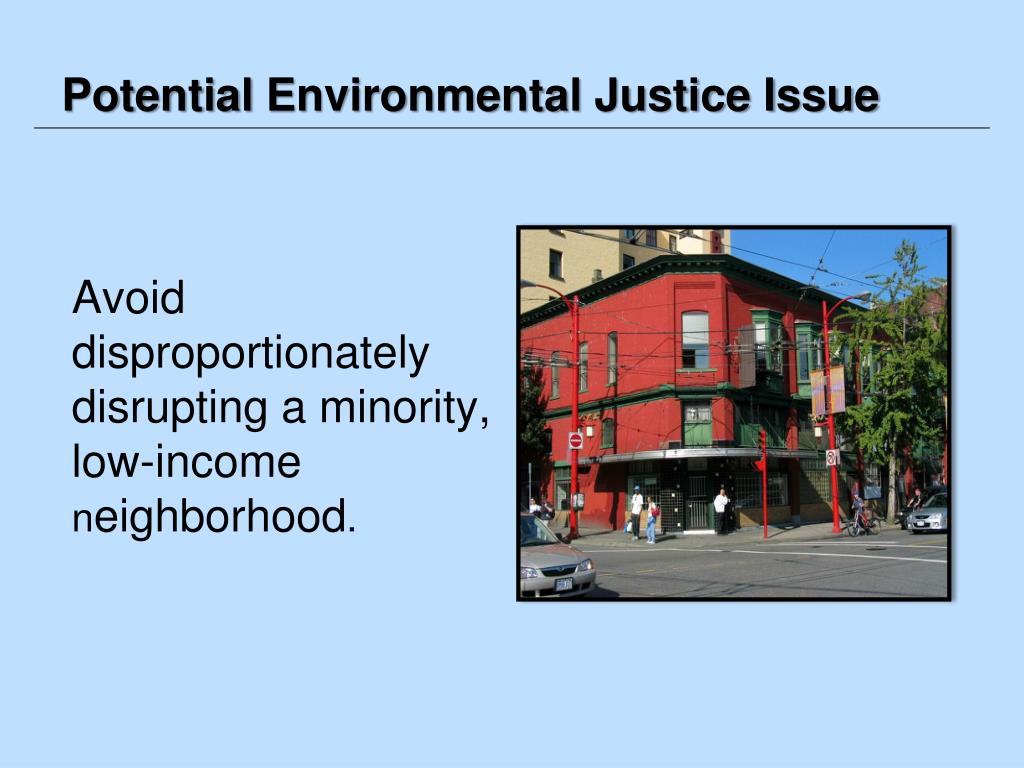 Potential Environmental Justice Issue

Avoid disproportionately disrupting a minority, low-income neighborhood.